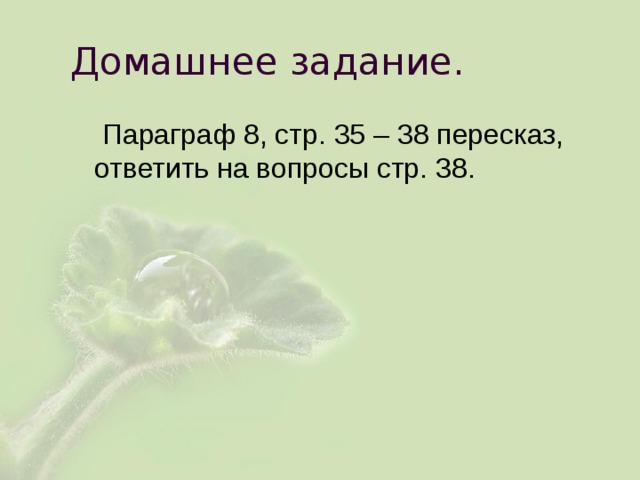 Домашнее задание.

Параграф 8, стр. 35 – 38 пересказ, ответить на вопросы стр. 38.